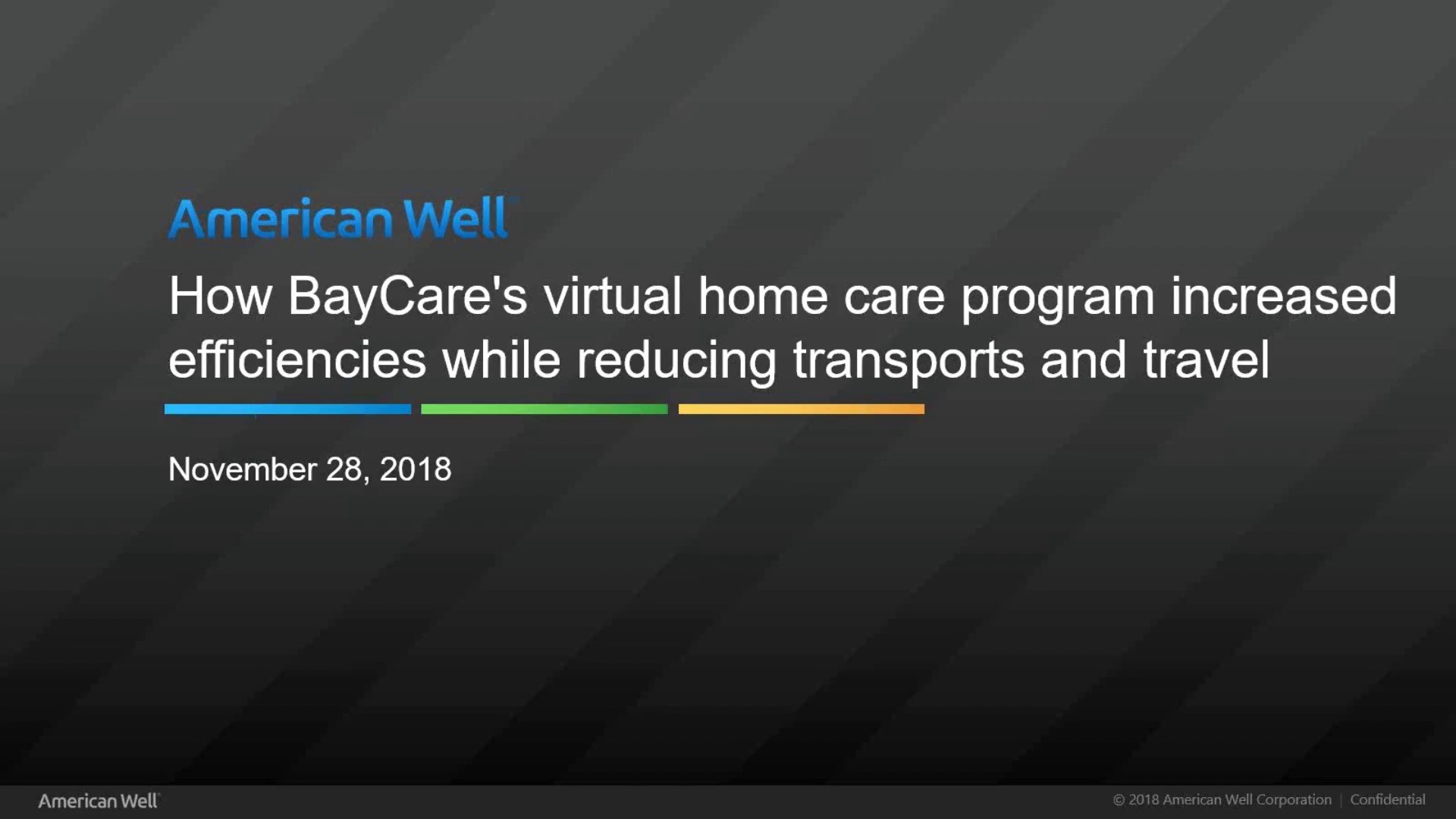 American Well

How BayCare's virtual home care program increased efficiencies while reducing transports and travel

November 28, 2018

American Well

© 2018 American Well Corporation | Confidential